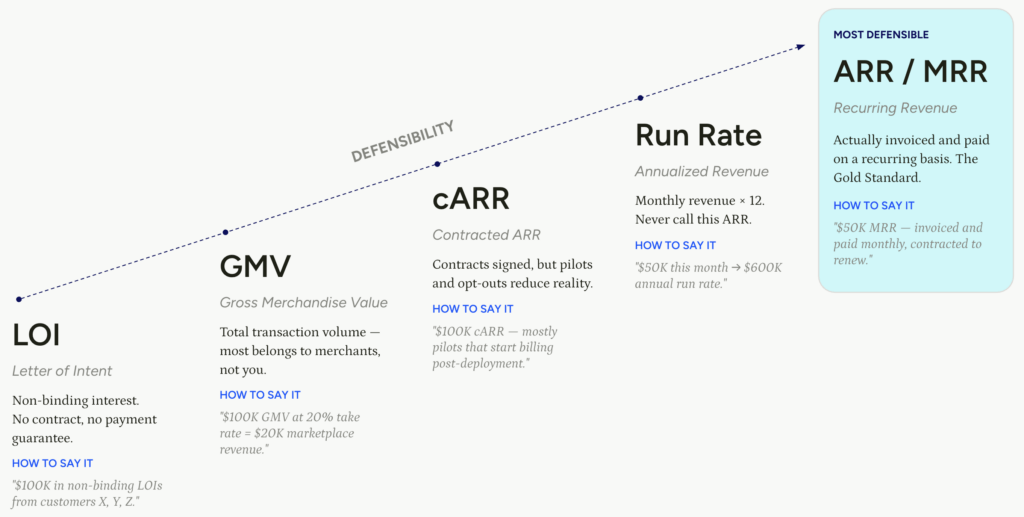 DEFENSIBILITY

LOI

Letter of Intent

Non-binding interest. No contract, no payment guarantee.

HOW TO SAY IT

"$100K in non-binding LOIs from customers X, Y, Z."

GMV

Gross Merchandise Value

Total transaction volume — most belongs to merchants, not you.

HOW TO SAY IT

"$100K GMV at 20% take rate = $20K marketplace revenue."

cARR

Contracted ARR

Contracts signed, but pilots and opt-outs reduce reality.

HOW TO SAY IT

"$100K cARR — mostly pilots that start billing post-deployment."

Run Rate

Annualized Revenue

Monthly revenue × 12. Never call this ARR.

HOW TO SAY IT

"$50K this month → $600K annual run rate."

MOST DEFENSIBLE

ARR / MRR

Recurring Revenue

Actually invoiced and paid on a recurring basis. The Gold Standard.

HOW TO SAY IT

"$50K MRR — invoiced and paid monthly, contracted to renew."